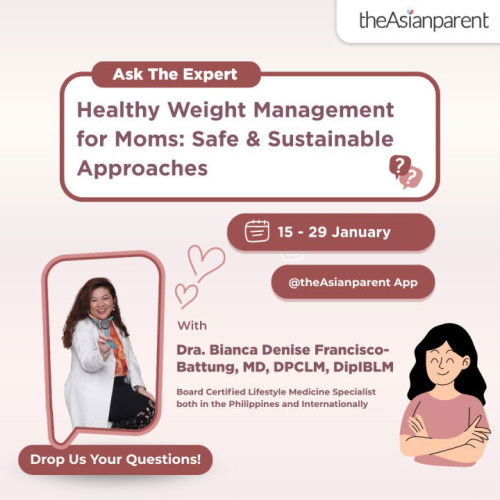 theAsianparent

Ask The Expert

Healthy Weight Management for Moms: Safe & Sustainable Approaches

15 - 29 January

@theAsianparent App

With

Dra. Bianca Denise Francisco-Battung, MD, DPCLM, DipIBLM

Board Certified Lifestyle Medicine Specialist both in the Philippines and Internationally

Drop Us Your Questions!